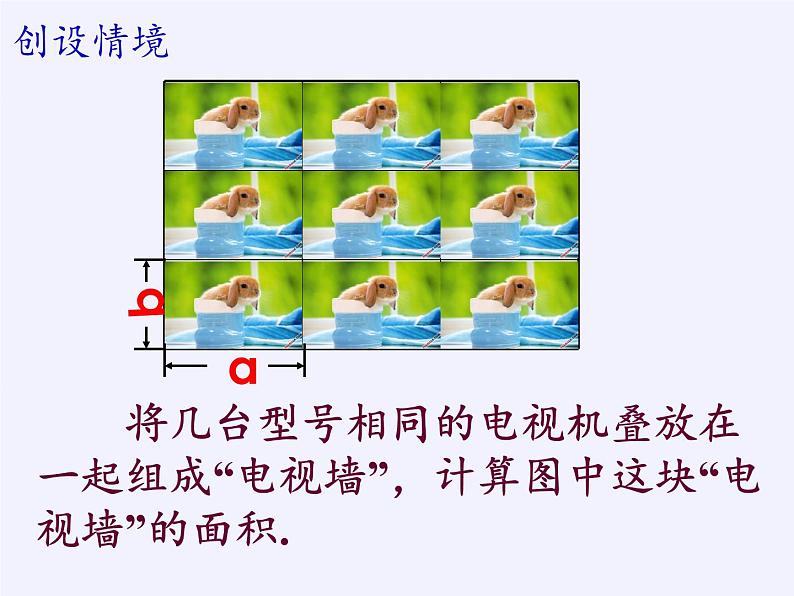 创设情境

b

a

将几台型号相同的电视机叠放在一起组成“电视墙”，计算图中这块“电视墙”的面积.